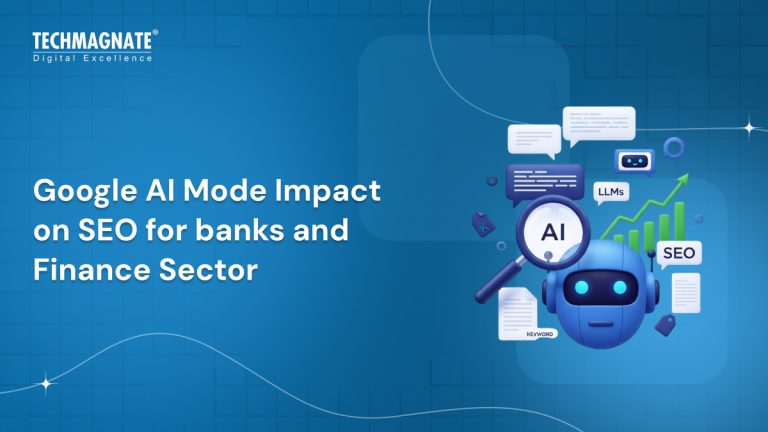 TECHMAGNATE®
Digital Excellence

Google AI Mode Impact on SEO for banks and Finance Sector

LLMs
AI
SEO
KEYWORD